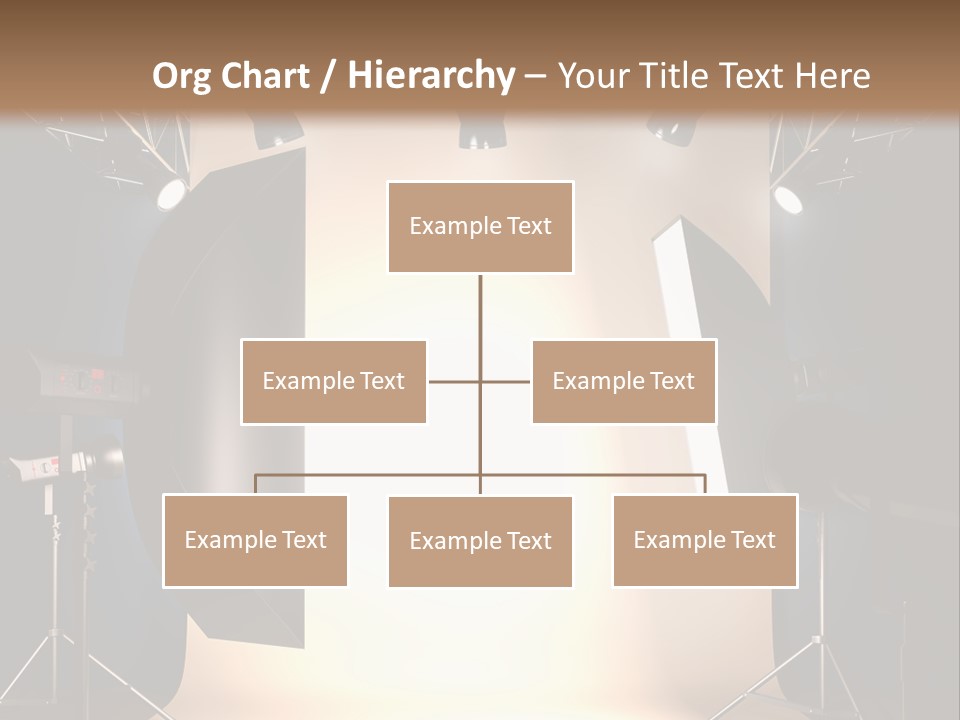 Org Chart / Hierarchy – Your Title Text Here

Example Text

Example Text

Example Text

Example Text

Example Text

Example Text